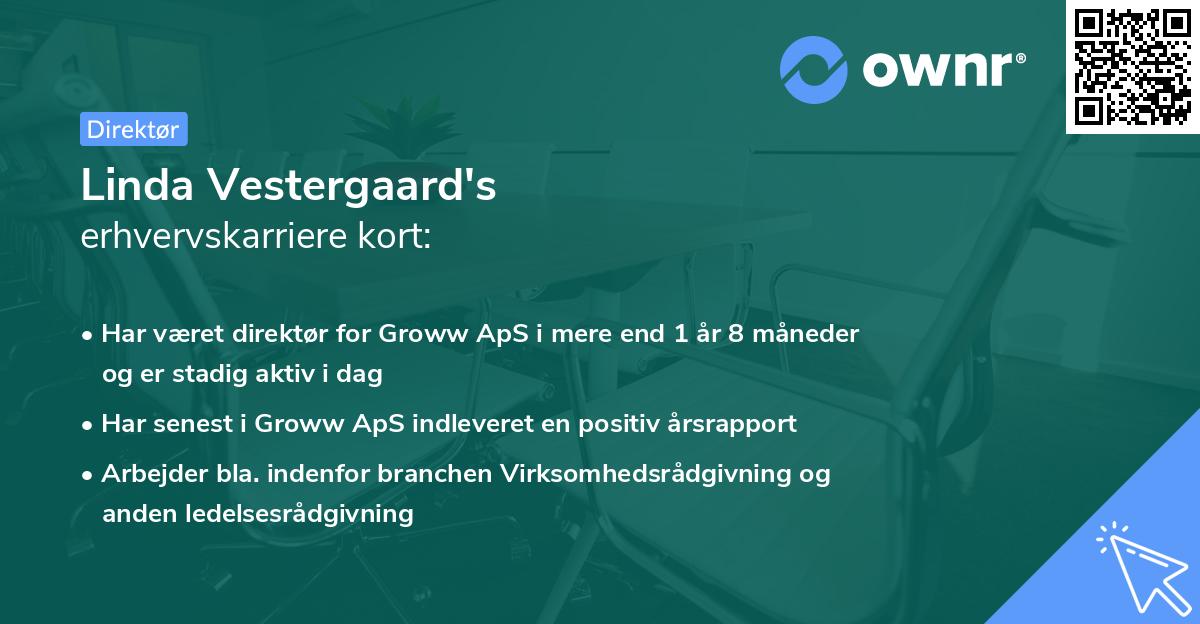 ownr®

Direktør

Linda Vestergaard's
erhvervskarriere kort:

• Har været direktør for Groww ApS i mere end 1 år 8 måneder og er stadig aktiv i dag

• Har senest i Groww ApS indleveret en positiv årsrapport

• Arbejder bla. indenfor branchen Virksomhedsrådgivning og anden ledelsesrådgivning